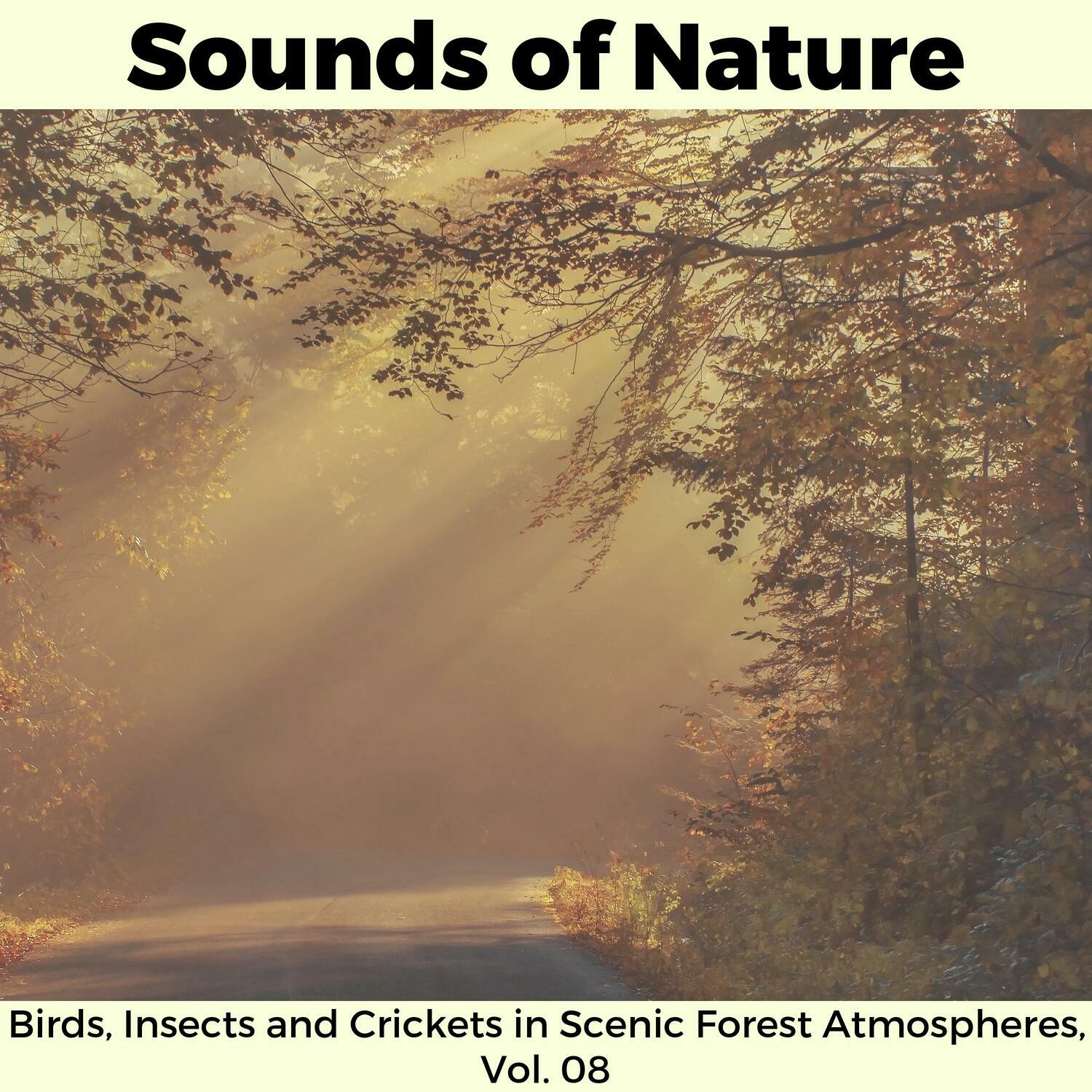 Sounds of Nature

Birds, Insects and Crickets in Scenic Forest Atmospheres, Vol. 08